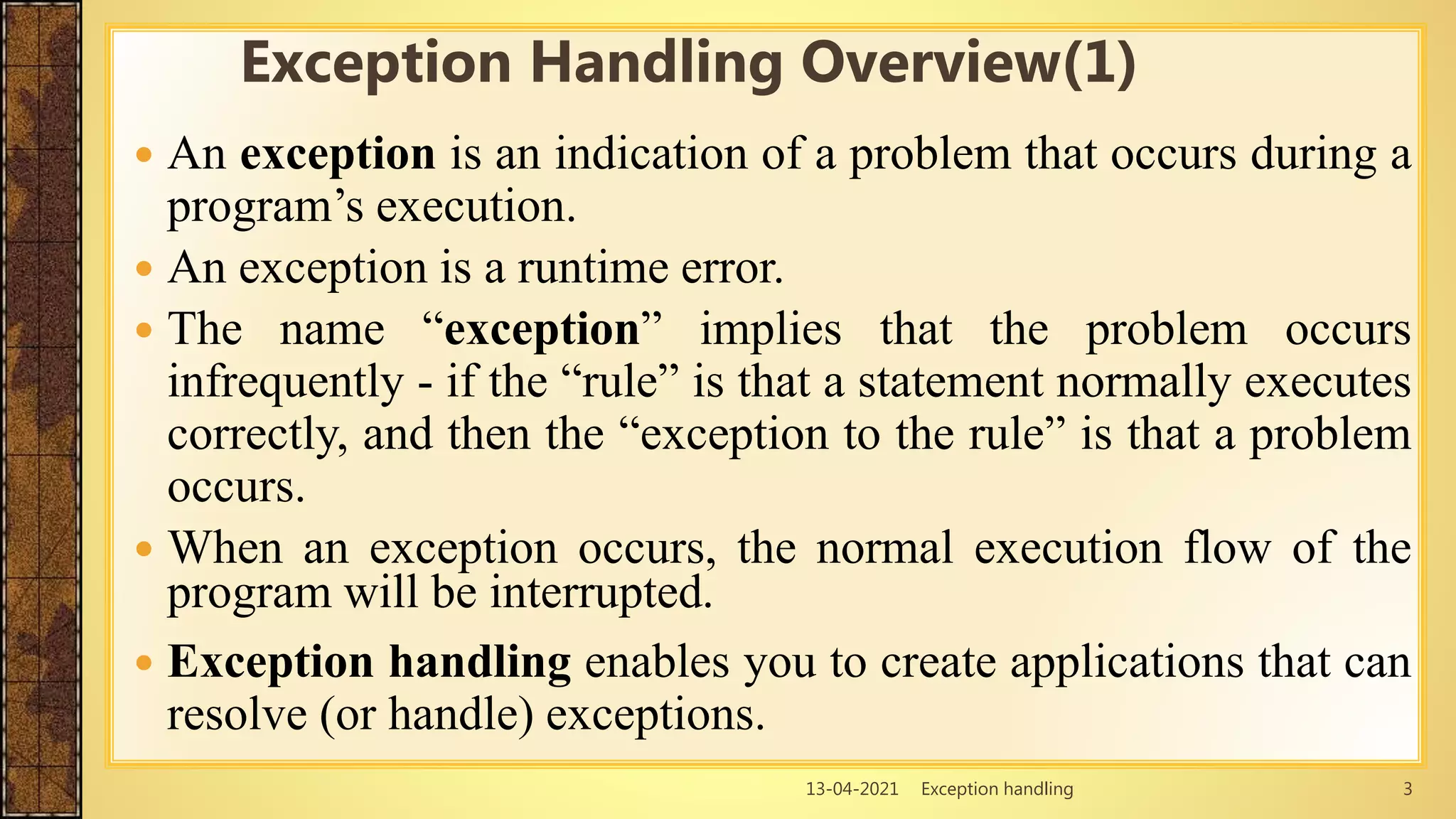 Exception Handling Overview(1)

• An exception is an indication of a problem that occurs during a program’s execution.

• An exception is a runtime error.

• The name “exception” implies that the problem occurs infrequently - if the “rule” is that a statement normally executes correctly, and then the “exception to the rule” is that a problem occurs.

• When an exception occurs, the normal execution flow of the program will be interrupted.

• Exception handling enables you to create applications that can resolve (or handle) exceptions.

13-04-2021 Exception handling 3